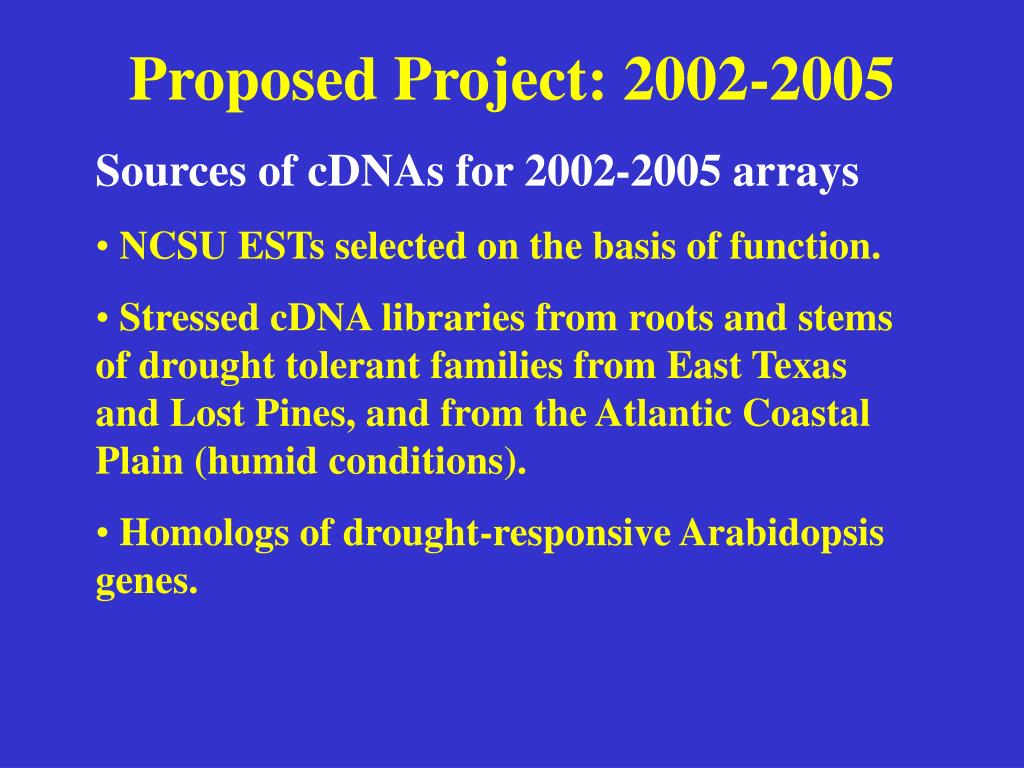 Proposed Project: 2002-2005

Sources of cDNAs for 2002-2005 arrays

• NCSU ESTs selected on the basis of function.

• Stressed cDNA libraries from roots and stems of drought tolerant families from East Texas and Lost Pines, and from the Atlantic Coastal Plain (humid conditions).

• Homologs of drought-responsive Arabidopsis genes.